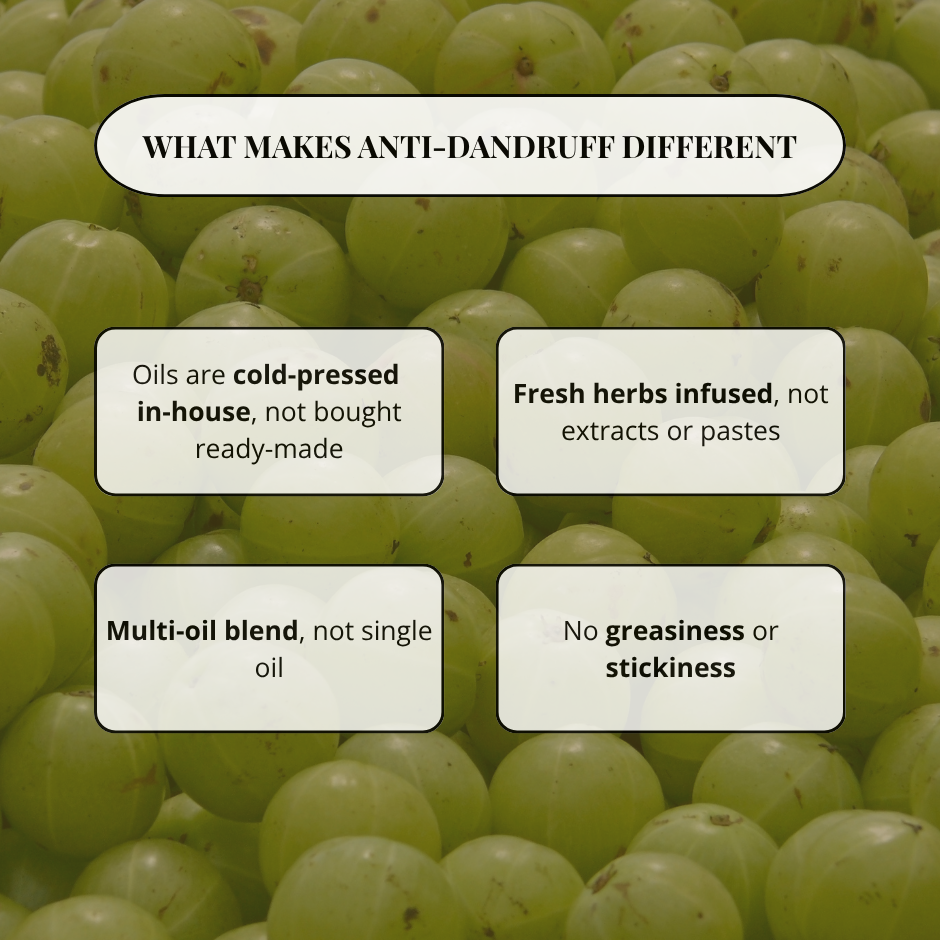 WHAT MAKES ANTI-DANDRUFF DIFFERENT

Oils are cold-pressed in-house, not bought ready-made

Fresh herbs infused, not extracts or pastes

Multi-oil blend, not single oil

No greasiness or stickiness